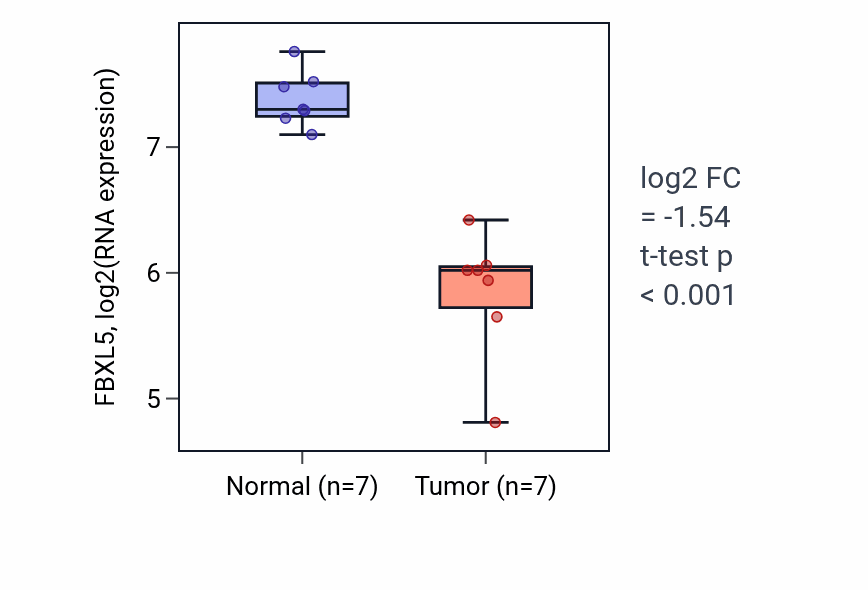 FBXL5, log2(RNA expression)

7

6

5

Normal (n=7)

Tumor (n=7)

log2 FC
= -1.54
t-test p
< 0.001